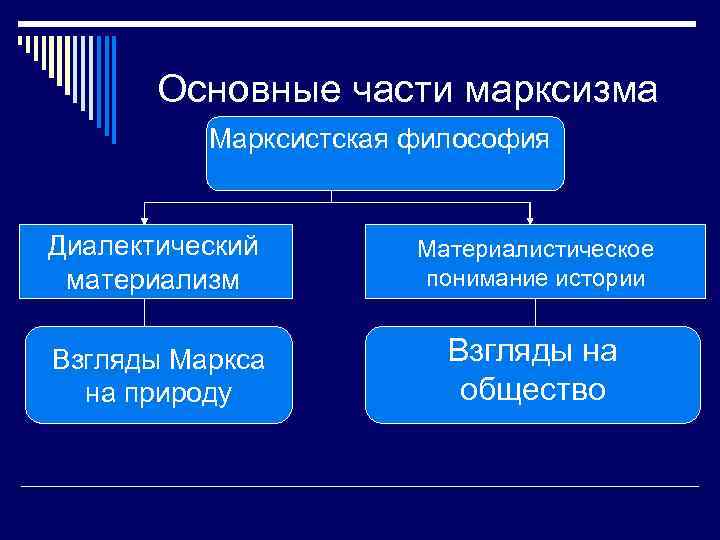 Основные части марксизма

Марксистская философия

Диалектический материализм

Материалистическое понимание истории

Взгляды Маркса на природу

Взгляды на общество